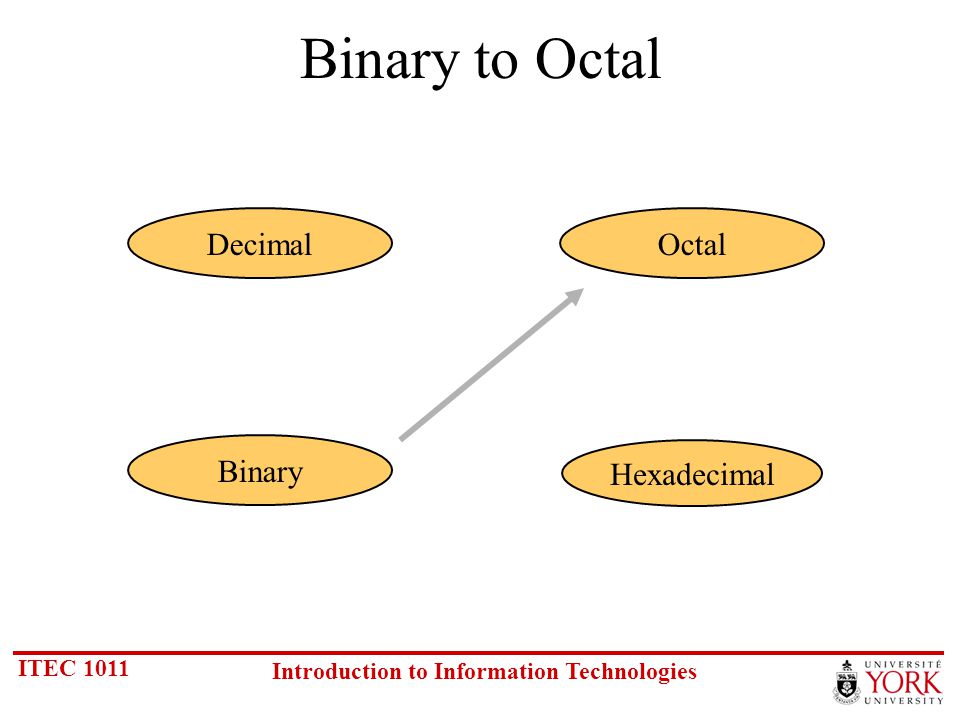 Binary to Octal

Decimal

Octal

Binary

Hexadecimal

ITEC 1011

Introduction to Information Technologies

UNIVERSITÉ
YORK
UNIVERSITY